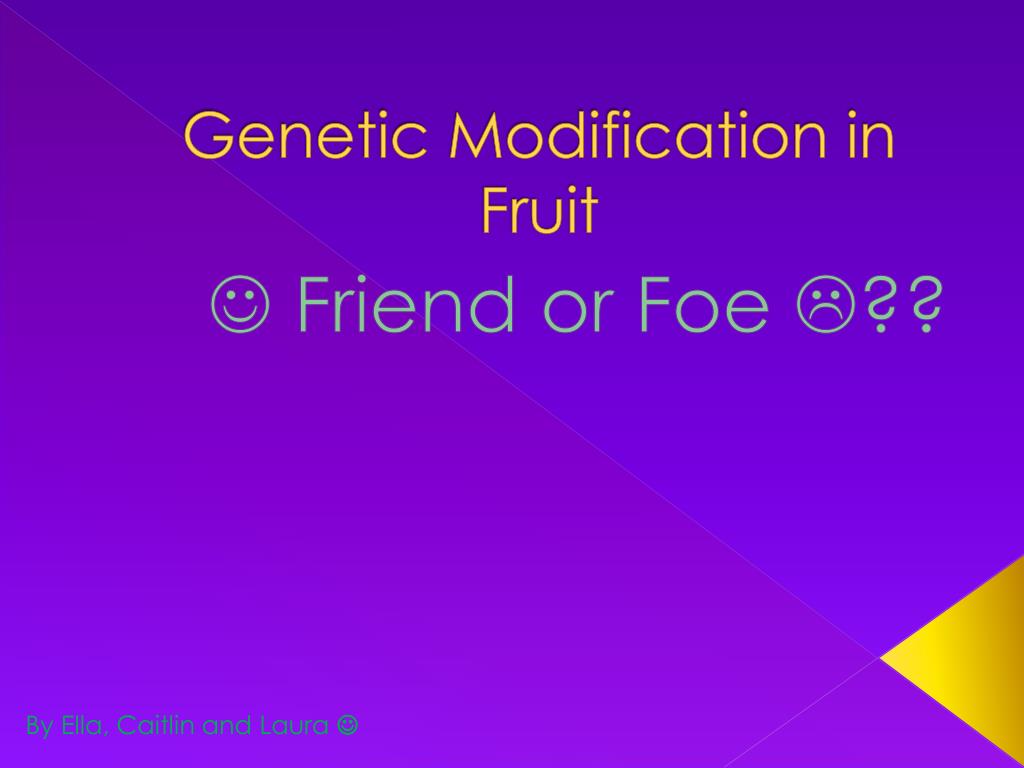 Genetic Modification in Fruit

☺ Friend or Foe ☹??

By Ella, Caitlin and Laura ☺